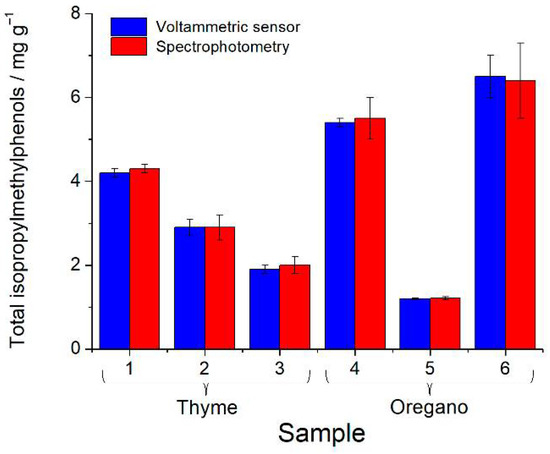 Voltammetric sensor
Spectrophotometry

Total isopropylmethylphenols / mg g$^{-1}$

8
6
4
2
0

1
2
3
4
5
6

Thyme
Oregano

Sample